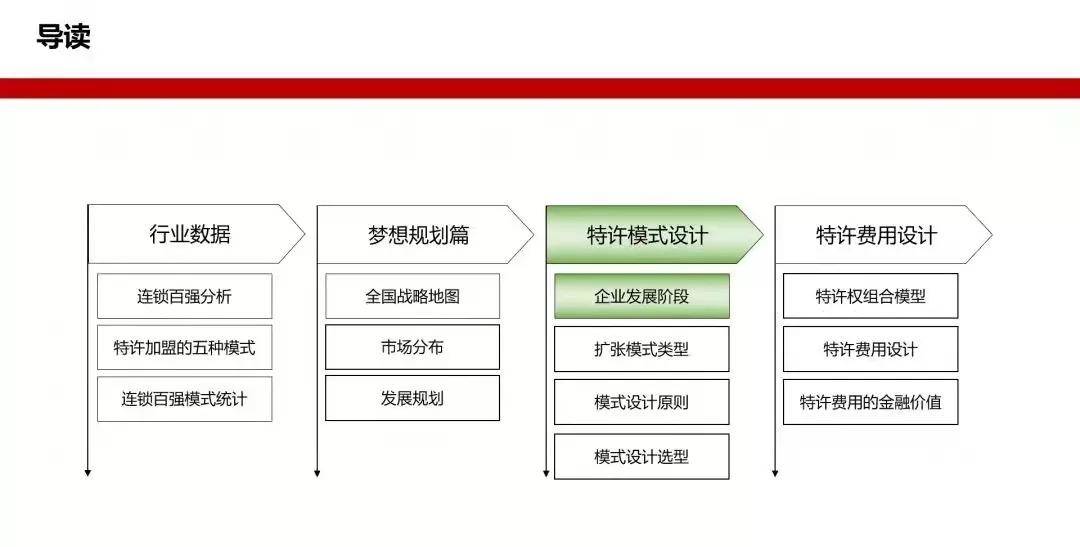 导读

行业数据

连锁百强分析

特许加盟的五种模式

连锁百强模式统计

梦想规划篇

全国战略地图

市场分布

发展规划

特许模式设计

企业发展阶段

扩张模式类型

模式设计原则

模式设计选型

特许费用设计

特许权组合模型

特许费用设计

特许费用的金融价值